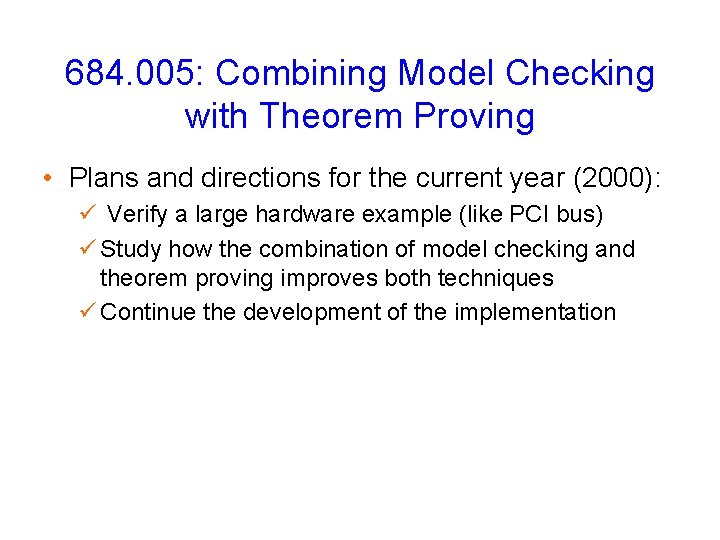 684.005: Combining Model Checking with Theorem Proving

• Plans and directions for the current year (2000):

✓ Verify a large hardware example (like PCI bus)

✓ Study how the combination of model checking and theorem proving improves both techniques

✓ Continue the development of the implementation